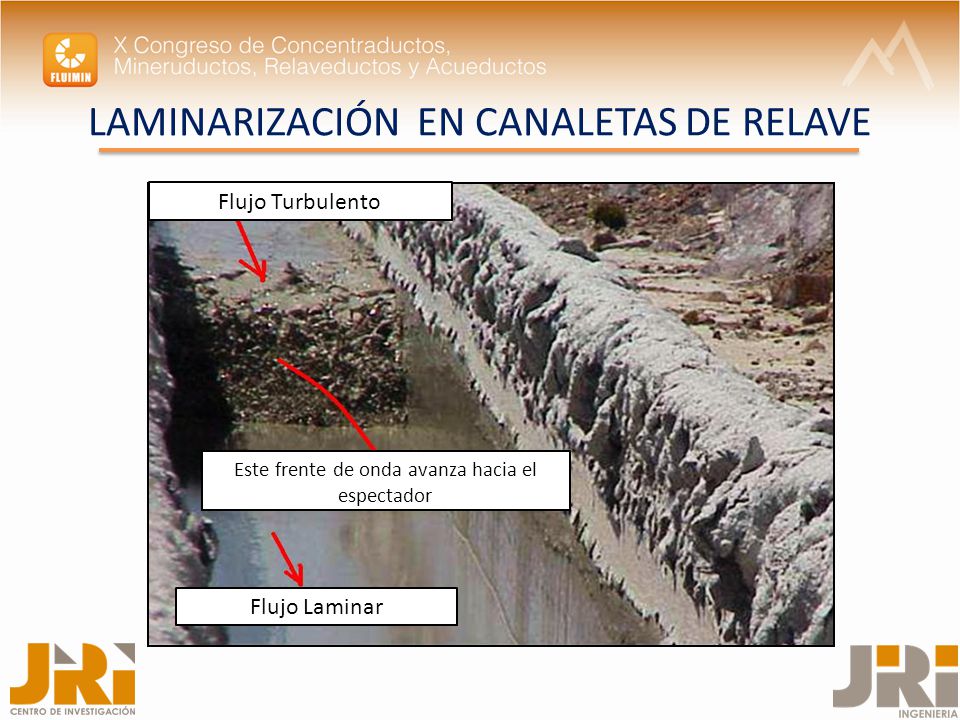 FLUIMIN

X Congreso de Concentraductos, Mineruductos, Relaveductos y Acueductos

LAMINARIZACIÓN EN CANALETAS DE RELAVE

Flujo Turbulento

Este frente de onda avanza hacia el espectador

Flujo Laminar

JRI
CENTRO DE INVESTIGACIÓN

JRI
INGENIERIA